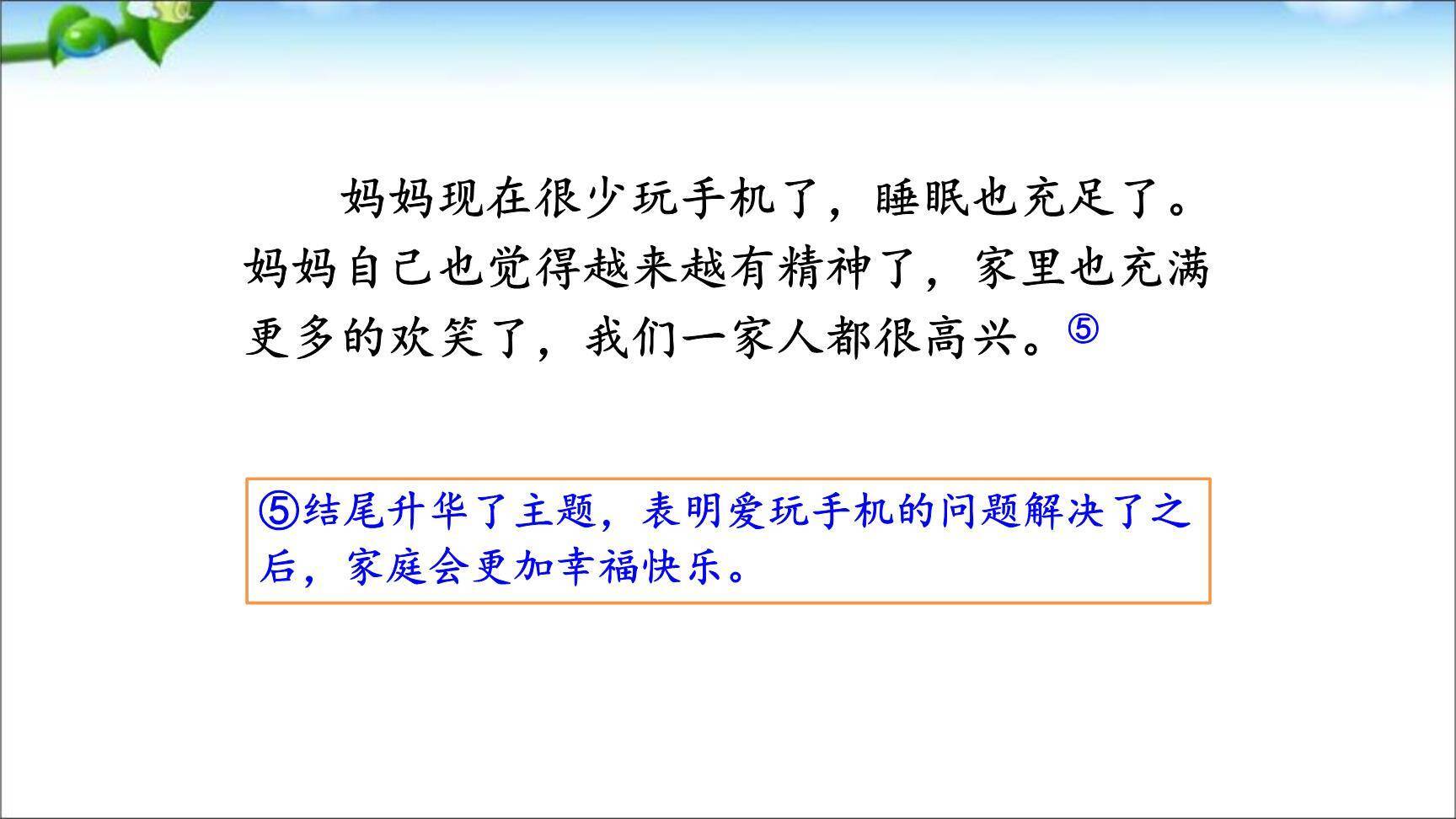 妈妈现在很少玩手机了，睡眠也充足了。妈妈自己也觉得越来越有精神了，家里也充满更多的欢笑了，我们一家人都很高兴。⑤

⑤结尾升华了主题，表明爱玩手机的问题解决了之后，家庭会更加幸福快乐。